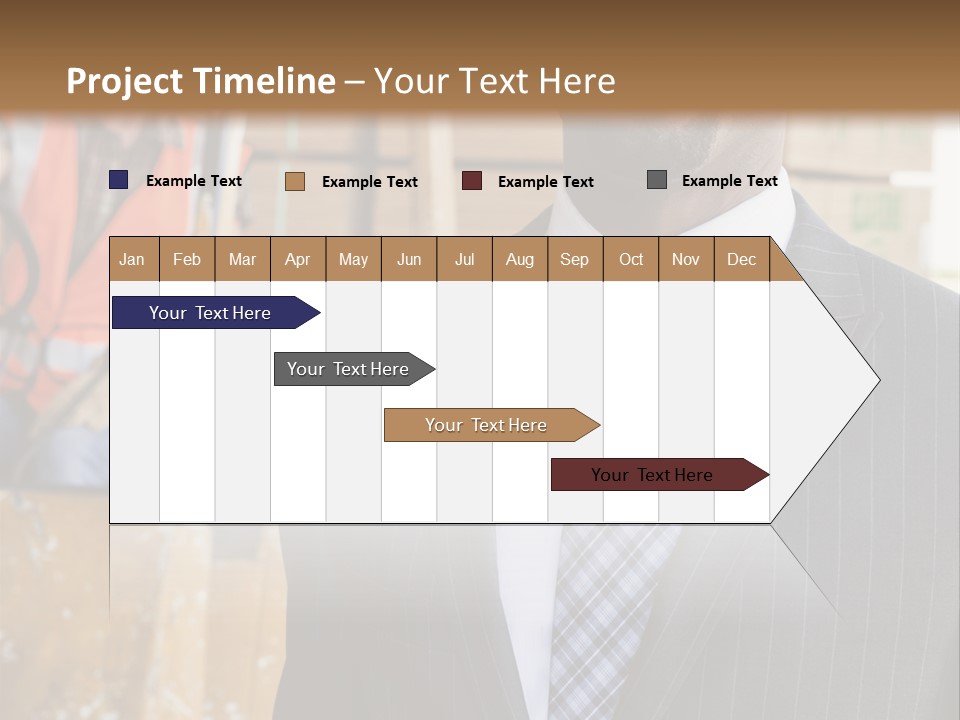 Project Timeline – Your Text Here

Example Text
Example Text
Example Text
Example Text

| Jan | Feb | Mar | Apr | May | Jun | Jul | Aug | Sep | Oct | Nov | Dec |
|---|---|---|---|---|---|---|---|---|---|---|---|

Your Text Here

Your Text Here

Your Text Here

Your Text Here